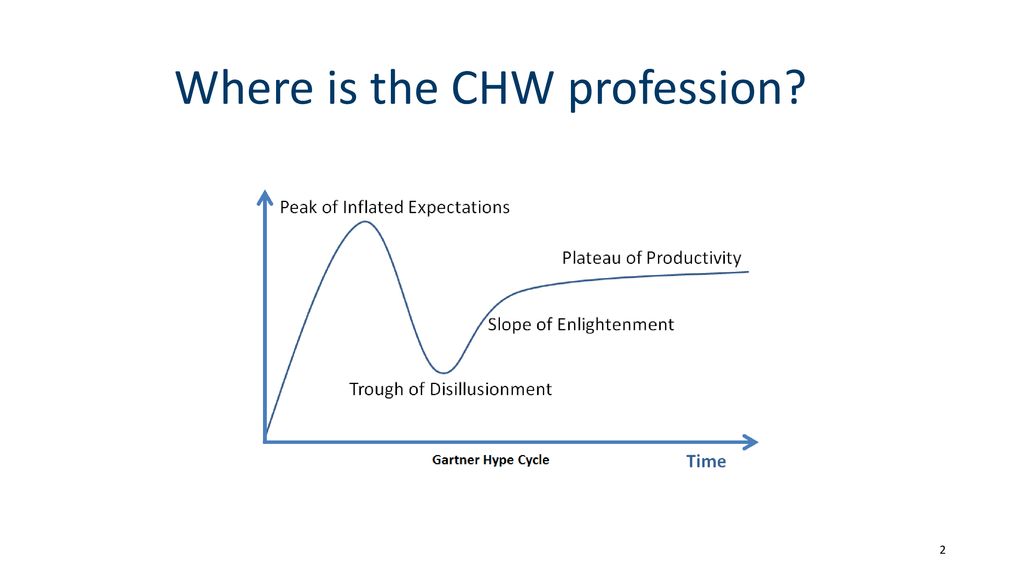 Where is the CHW profession?

Peak of Inflated Expectations

Plateau of Productivity

Slope of Enlightenment

Trough of Disillusionment

Gartner Hype Cycle

Time

2